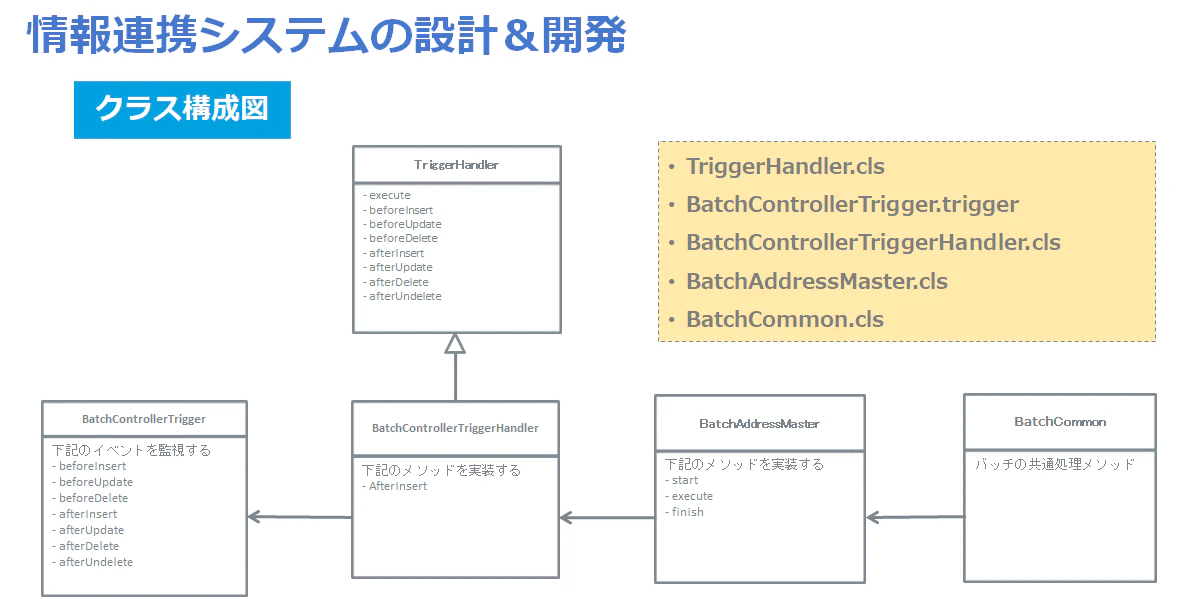 情報連携システムの設計＆開発

クラス構成図

TriggerHandler
- execute
- beforeInsert
- beforeUpdate
- beforeDelete
- afterInsert
- afterUpdate
- afterDelete
- afterUndelete

• TriggerHandler.cls
• BatchControllerTrigger.trigger
• BatchControllerTriggerHandler.cls
• BatchAddressMaster.cls
• BatchCommon.cls

BatchControllerTrigger
下記のイベントを監視する
- beforeInsert
- beforeUpdate
- beforeDelete
- afterInsert
- afterUpdate
- afterDelete
- afterUndelete

BatchControllerTriggerHandler
下記のメソッドを実装する
- AfterInsert

BatchAddressMaster
下記のメソッドを実装する
- start
- execute
- finish

BatchCommon
バッチの共通処理メソッド